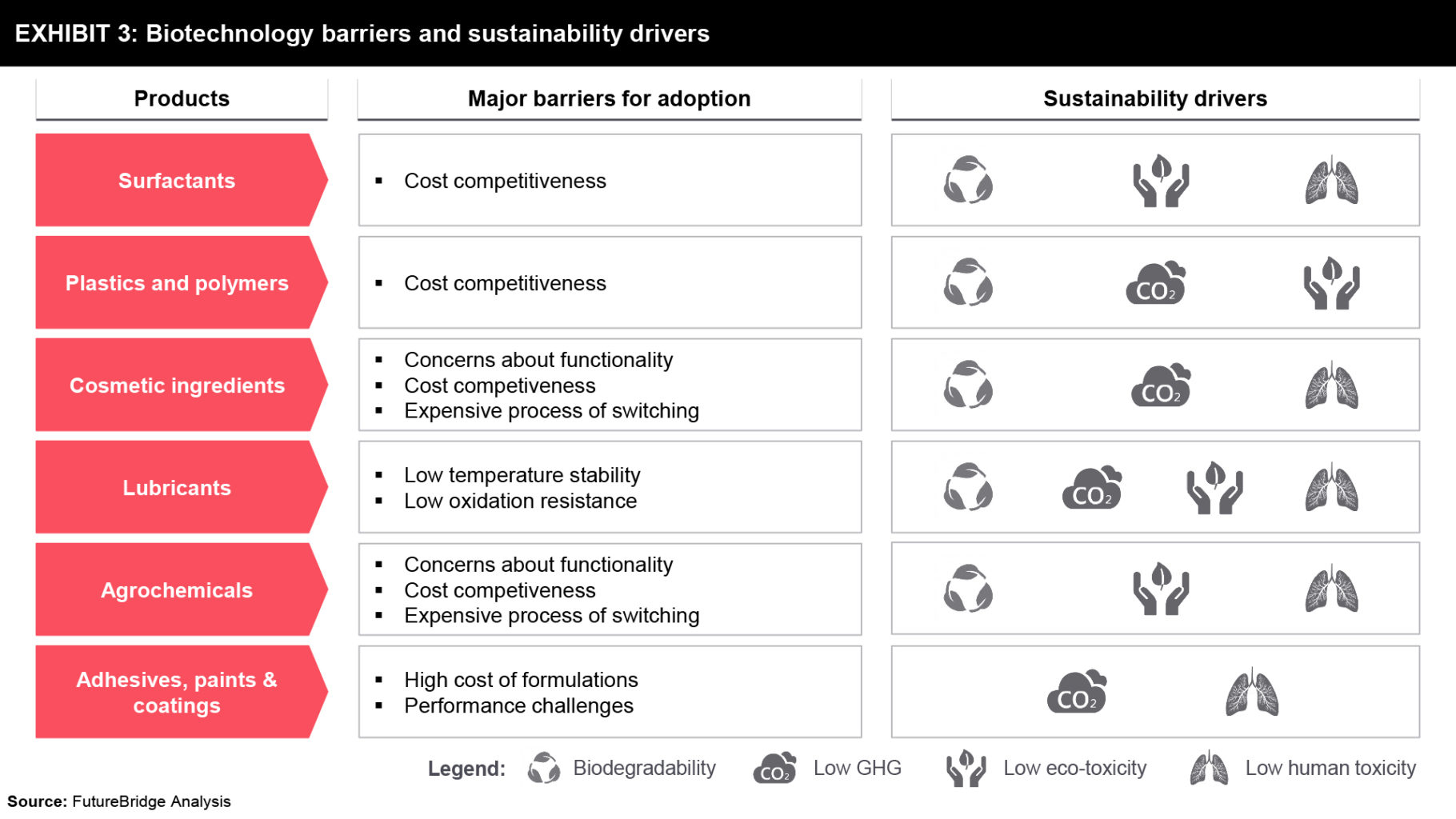 EXHIBIT 3: Biotechnology barriers and sustainability drivers

| Products | Major barriers for adoption | Sustainability drivers |
|---|---|---|
| Surfactants | ▪ Cost competitiveness | |
| Plastics and polymers | ▪ Cost competitiveness | $CO_2$ |
| Cosmetic ingredients | ▪ Concerns about functionality ▪ Cost competiveness ▪ Expensive process of switching | $CO_2$ |
| Lubricants | ▪ Low temperature stability ▪ Low oxidation resistance | $CO_2$ |
| Agrochemicals | ▪ Concerns about functionality ▪ Cost competiveness ▪ Expensive process of switching | |
| Adhesives, paints & coatings | ▪ High cost of formulations ▪ Performance challenges | $CO_2$ |

Legend: Biodegradability $CO_2$ Low GHG Low eco-toxicity Low human toxicity

Source: FutureBridge Analysis